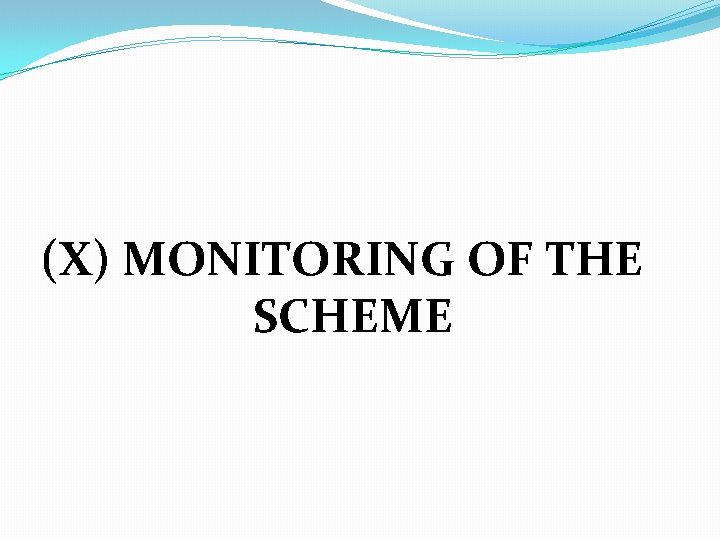 (X) MONITORING OF THE SCHEME